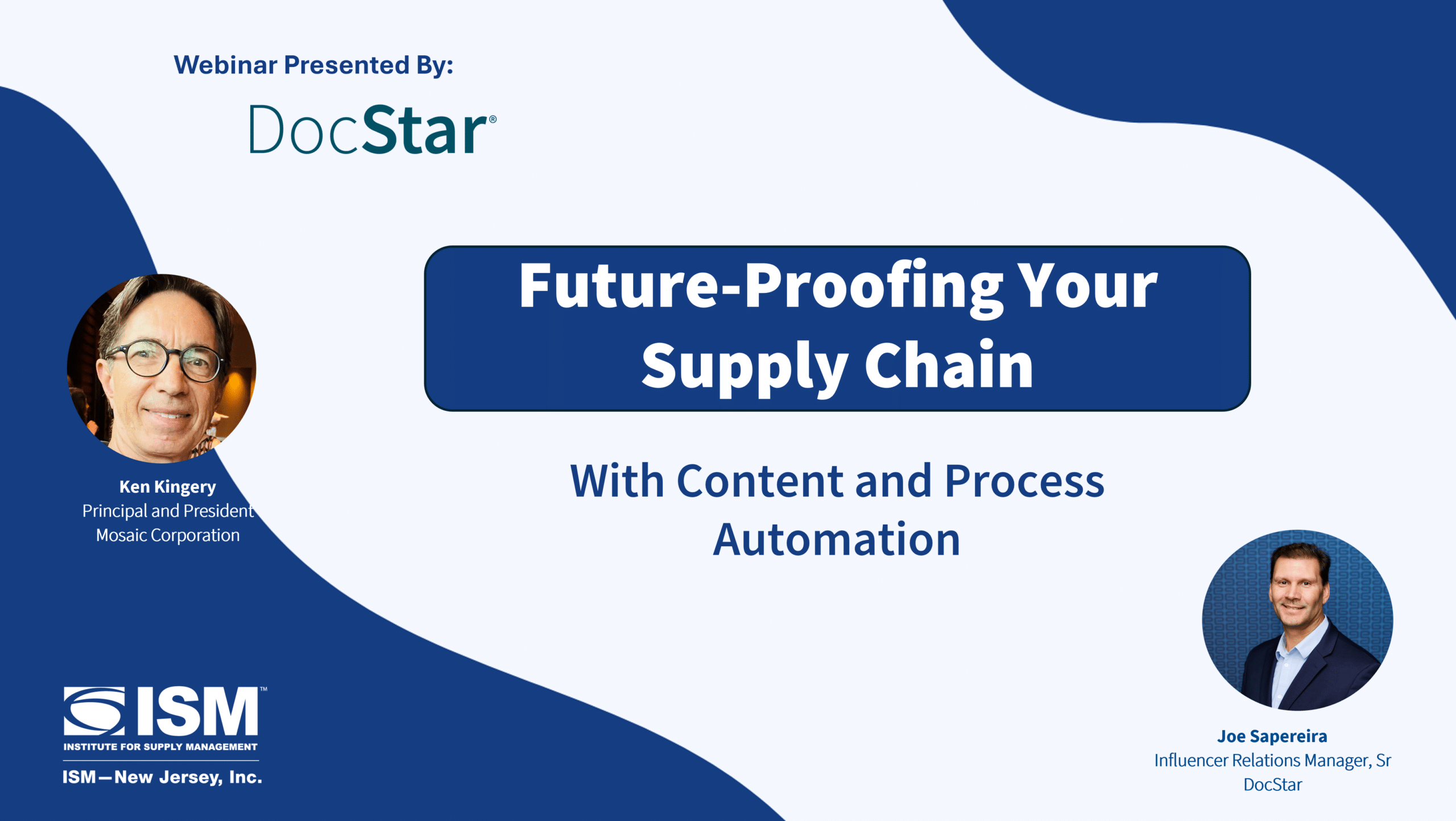 Webinar Presented By:

DocStar®

Future-Proofing Your Supply Chain

With Content and Process Automation

Ken Kingery
Principal and President
Mosaic Corporation

ISM™
INSTITUTE FOR SUPPLY MANAGEMENT
ISM—New Jersey, Inc.

Joe Sapereira
Influencer Relations Manager, Sr
DocStar